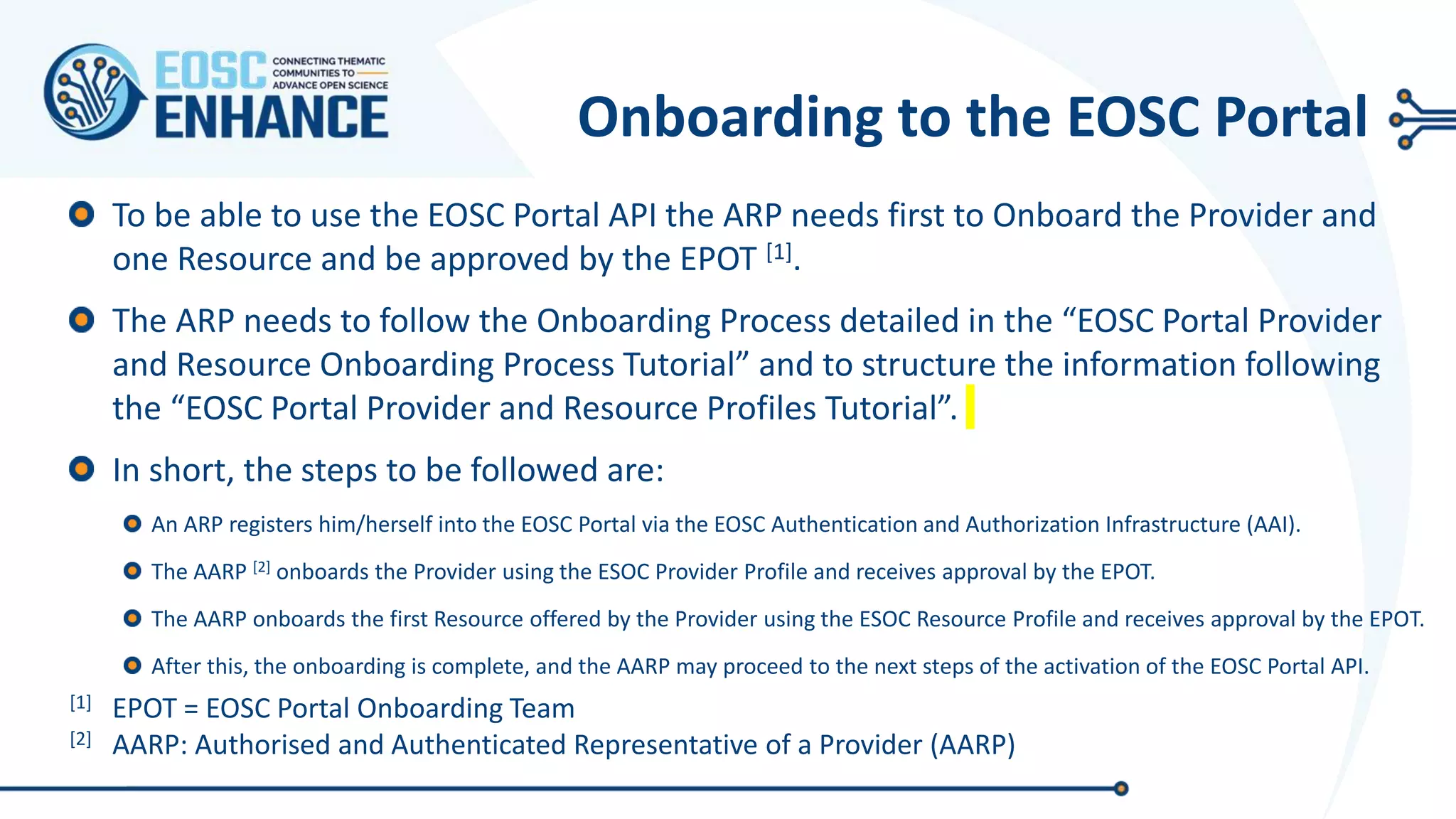 EOSC ENHANCE
CONNECTING THEMATIC COMMUNITIES TO ADVANCE OPEN SCIENCE

Onboarding to the EOSC Portal

To be able to use the EOSC Portal API the ARP needs first to Onboard the Provider and one Resource and be approved by the EPOT $^{[1]}$.

The ARP needs to follow the Onboarding Process detailed in the “EOSC Portal Provider and Resource Onboarding Process Tutorial” and to structure the information following the “EOSC Portal Provider and Resource Profiles Tutorial”.

In short, the steps to be followed are:

An ARP registers him/herself into the EOSC Portal via the EOSC Authentication and Authorization Infrastructure (AAI).

The AARP $^{[2]}$ onboards the Provider using the ESOC Provider Profile and receives approval by the EPOT.

The AARP onboards the first Resource offered by the Provider using the ESOC Resource Profile and receives approval by the EPOT.

After this, the onboarding is complete, and the AARP may proceed to the next steps of the activation of the EOSC Portal API.

$^{[1]}$ EPOT = EOSC Portal Onboarding Team
$^{[2]}$ AARP: Authorised and Authenticated Representative of a Provider (AARP)